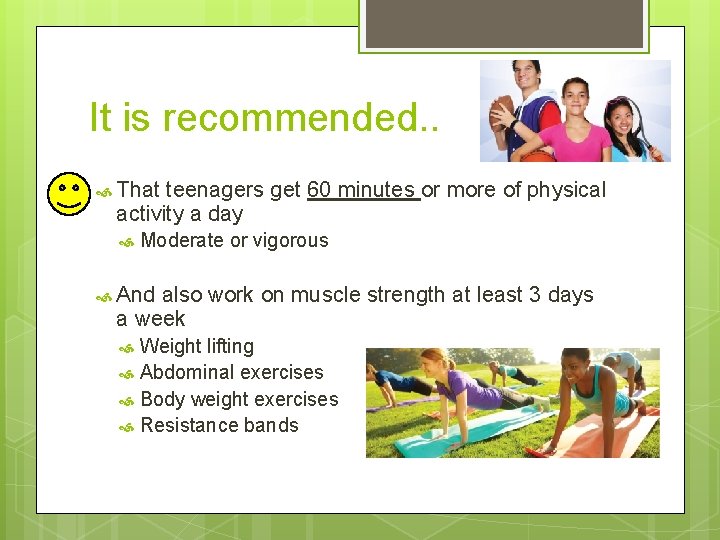 It is recommended..

That teenagers get 60 minutes or more of physical activity a day

Moderate or vigorous

And also work on muscle strength at least 3 days a week

Weight lifting
Abdominal exercises
Body weight exercises
Resistance bands